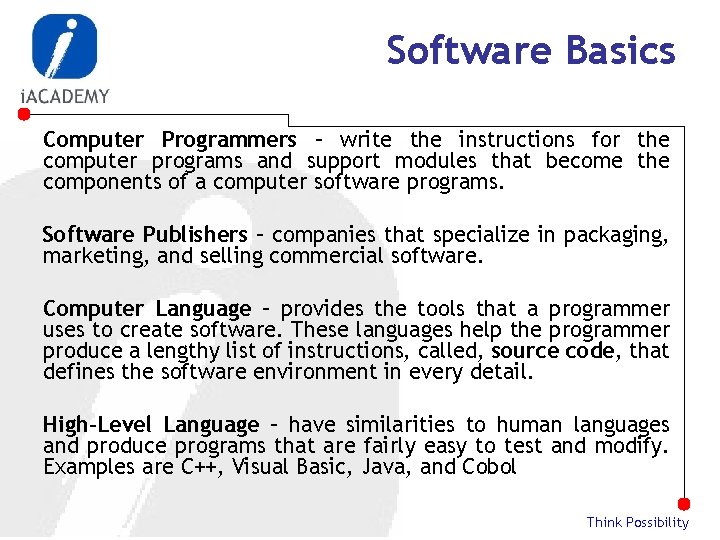 iACADEMY

Software Basics

Computer Programmers – write the instructions for the computer programs and support modules that become the components of a computer software programs.

Software Publishers – companies that specialize in packaging, marketing, and selling commercial software.

Computer Language – provides the tools that a programmer uses to create software. These languages help the programmer produce a lengthy list of instructions, called, source code, that defines the software environment in every detail.

High-Level Language – have similarities to human languages and produce programs that are fairly easy to test and modify. Examples are C++, Visual Basic, Java, and Cobol

Think Possibility